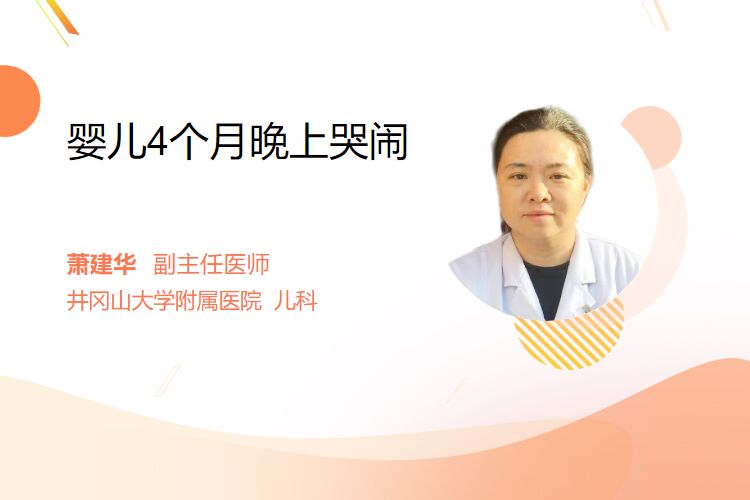 婴儿4个月晚上哭闹

萧建华 副主任医师
井冈山大学附属医院 儿科